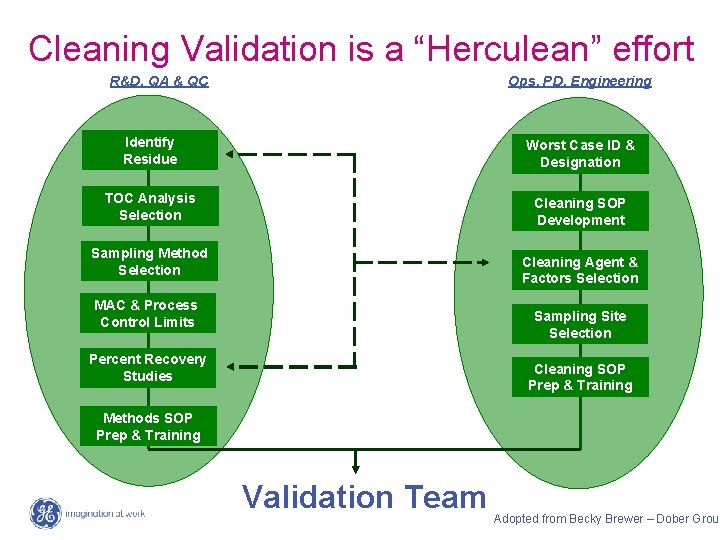 Cleaning Validation is a “Herculean” effort

R&D, QA & QC

Identify Residue

TOC Analysis Selection

Sampling Method Selection

MAC & Process Control Limits

Percent Recovery Studies

Methods SOP Prep & Training

Ops, PD, Engineering

Worst Case ID & Designation

Cleaning SOP Development

Cleaning Agent & Factors Selection

Sampling Site Selection

Cleaning SOP Prep & Training

Validation Team

GE imagination at work

Adopted from Becky Brewer – Dober Grou